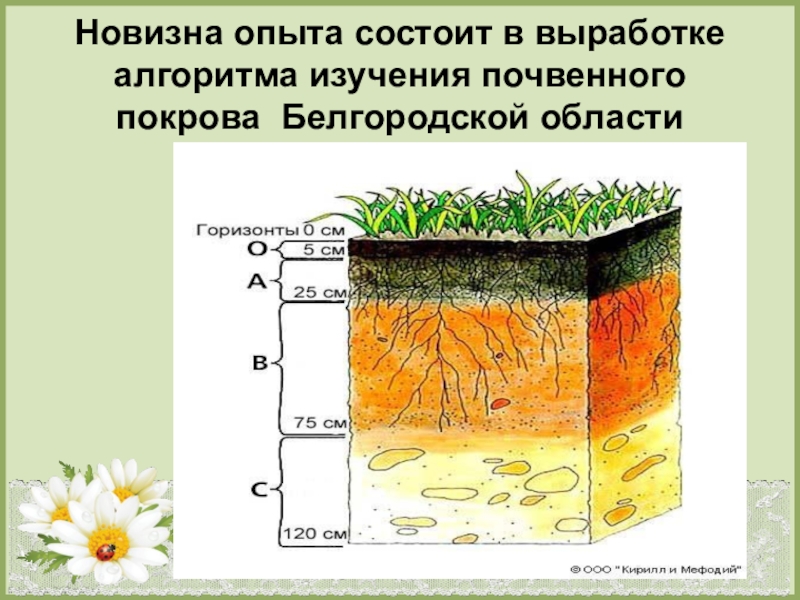 Новизна опыта состоит в выработке алгоритма изучения почвенного покрова Белгородской области

Горизонты 0 см

O 5 см

A 25 см

B 75 см

C 120 см

© ООО "Кирилл и Мефодий"